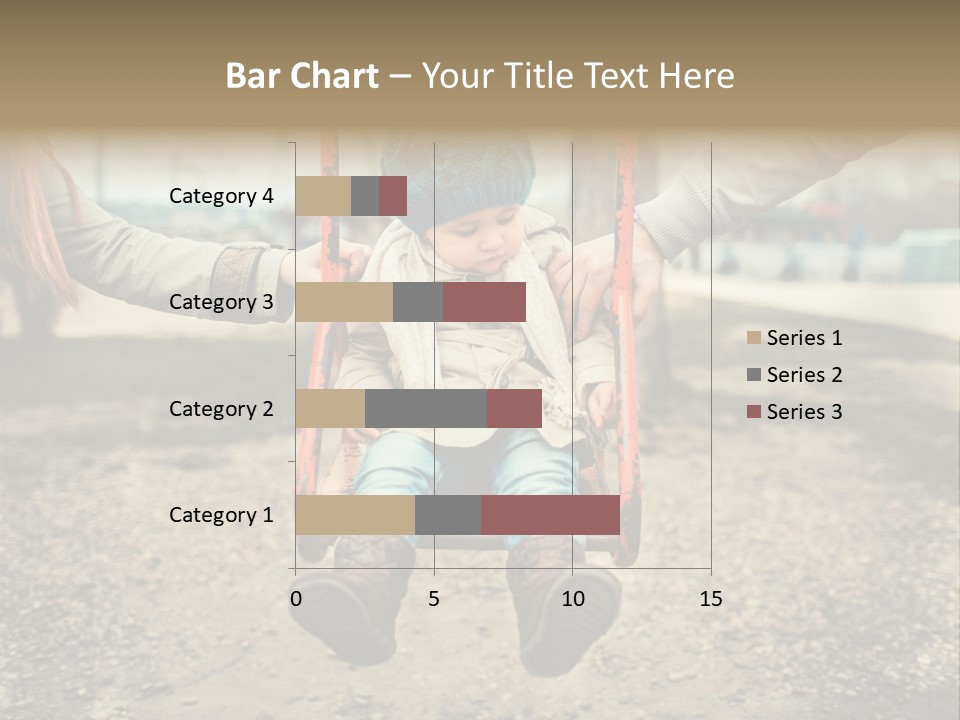 Bar Chart – Your Title Text Here

Category 4
Category 3
Category 2
Category 1

0 5 10 15

Series 1
Series 2
Series 3